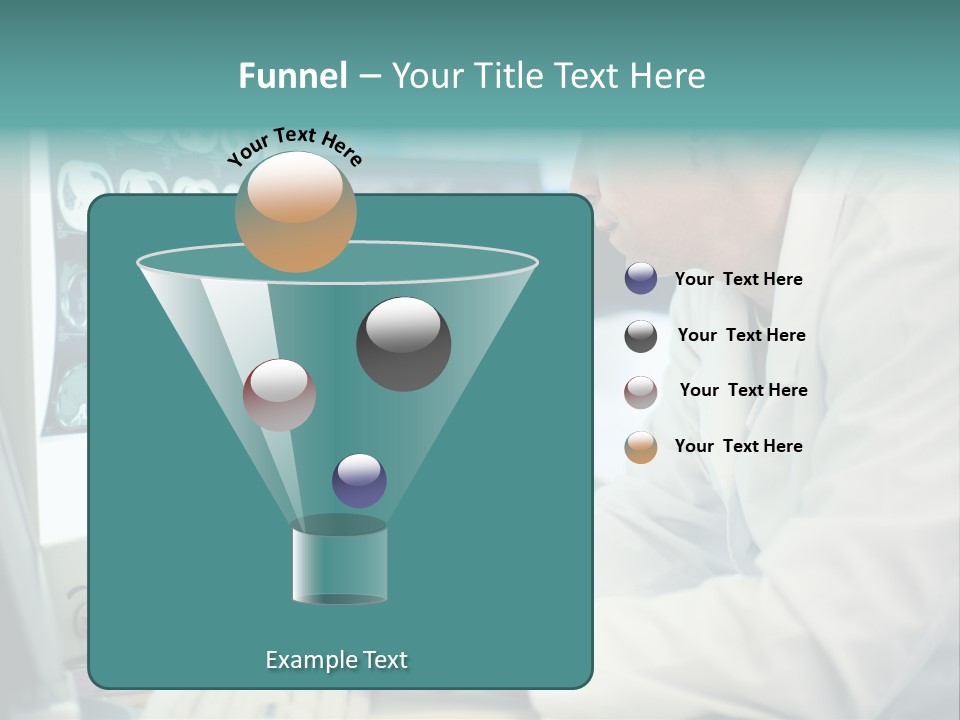 Funnel – Your Title Text Here

Your Text Here

Your Text Here

Your Text Here

Your Text Here

Your Text Here

Example Text